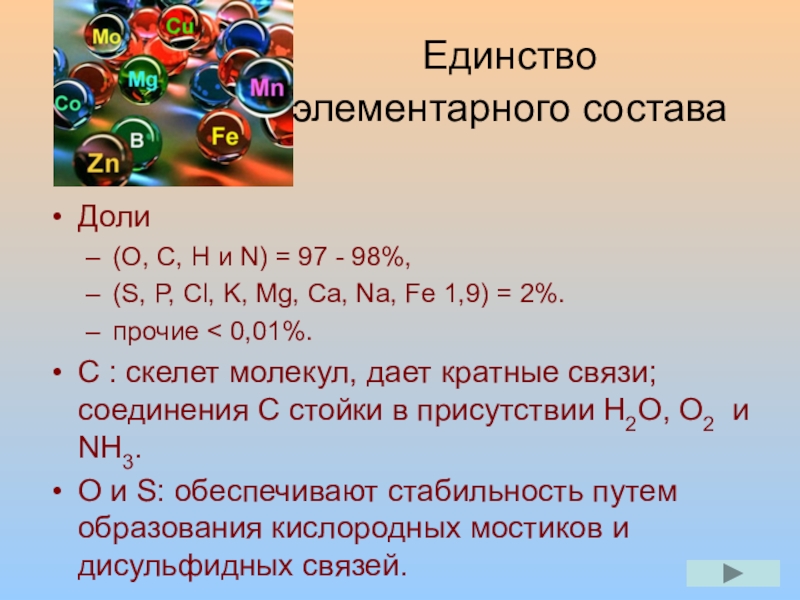 Mo Cu Mg Mn Co B Fe Zn

Единство элементарного состава

• Доли
– (O, C, H и N) = 97 - 98%,
– (S, P, Cl, K, Mg, Ca, Na, Fe 1,9) = 2%.
– прочие < 0,01%.
• C : скелет молекул, дает кратные связи; соединения C стойки в присутствии $H_2O$, $O_2$ и $NH_3$.
• O и S: обеспечивают стабильность путем образования кислородных мостиков и дисульфидных связей.